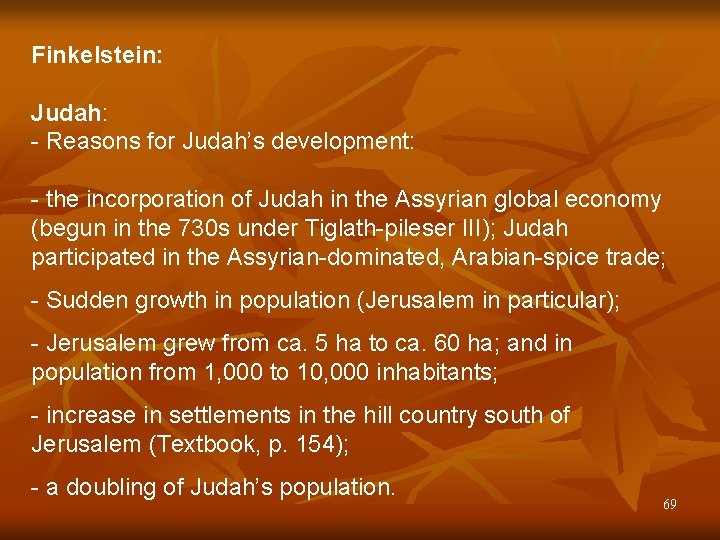 Finkelstein:

Judah:
- Reasons for Judah's development:

- the incorporation of Judah in the Assyrian global economy (begun in the 730s under Tiglath-pileser III); Judah participated in the Assyrian-dominated, Arabian-spice trade;

- Sudden growth in population (Jerusalem in particular);

- Jerusalem grew from ca. 5 ha to ca. 60 ha; and in population from 1,000 to 10,000 inhabitants;

- increase in settlements in the hill country south of Jerusalem (Textbook, p. 154);

- a doubling of Judah's population.

69